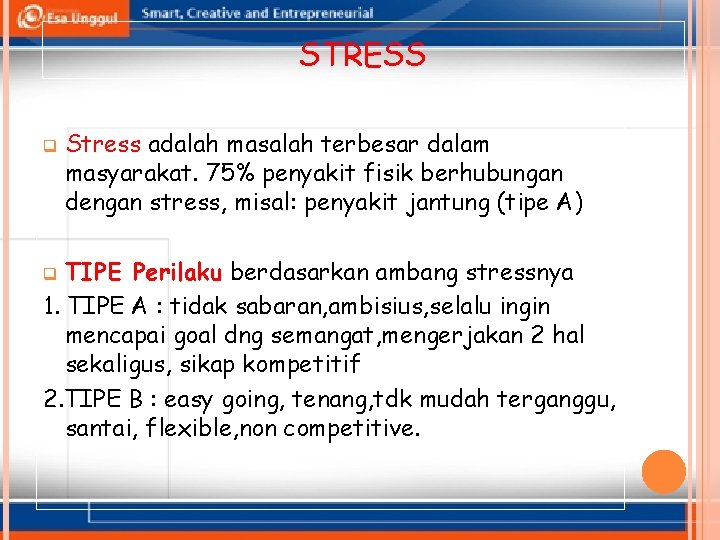 Esa Unggul Smart, Creative and Entrepreneurial

STRESS

Stress adalah masalah terbesar dalam masyarakat. 75% penyakit fisik berhubungan dengan stress, misal: penyakit jantung (tipe A)

TIPE Perilaku berdasarkan ambang stressnya

1. TIPE A : tidak sabaran,ambisius,selalu ingin mencapai goal dng semangat,mengerjakan 2 hal sekaligus, sikap kompetitif

2.TIPE B : easy going, tenang,tdk mudah terganggu, santai, flexible,non competitive.